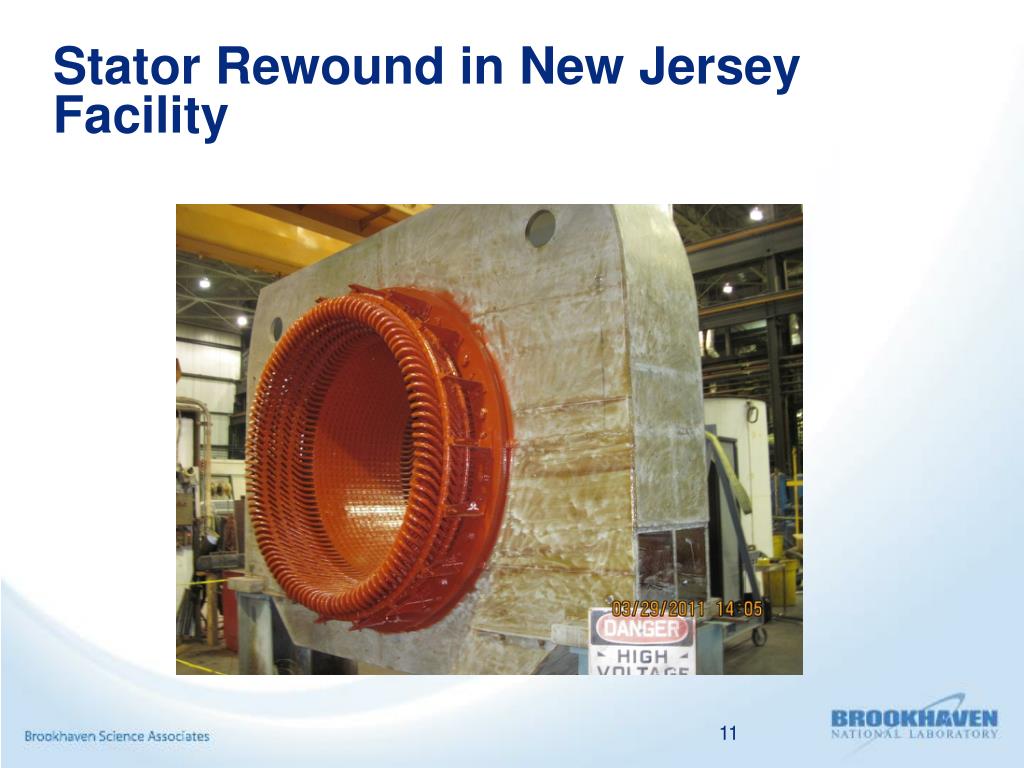 Stator Rewound in New Jersey Facility

03/29/2011 14:05

DANGER

HIGH VOLTAGE

Brookhaven Science Associates

11

BROOKHAVEN NATIONAL LABORATORY